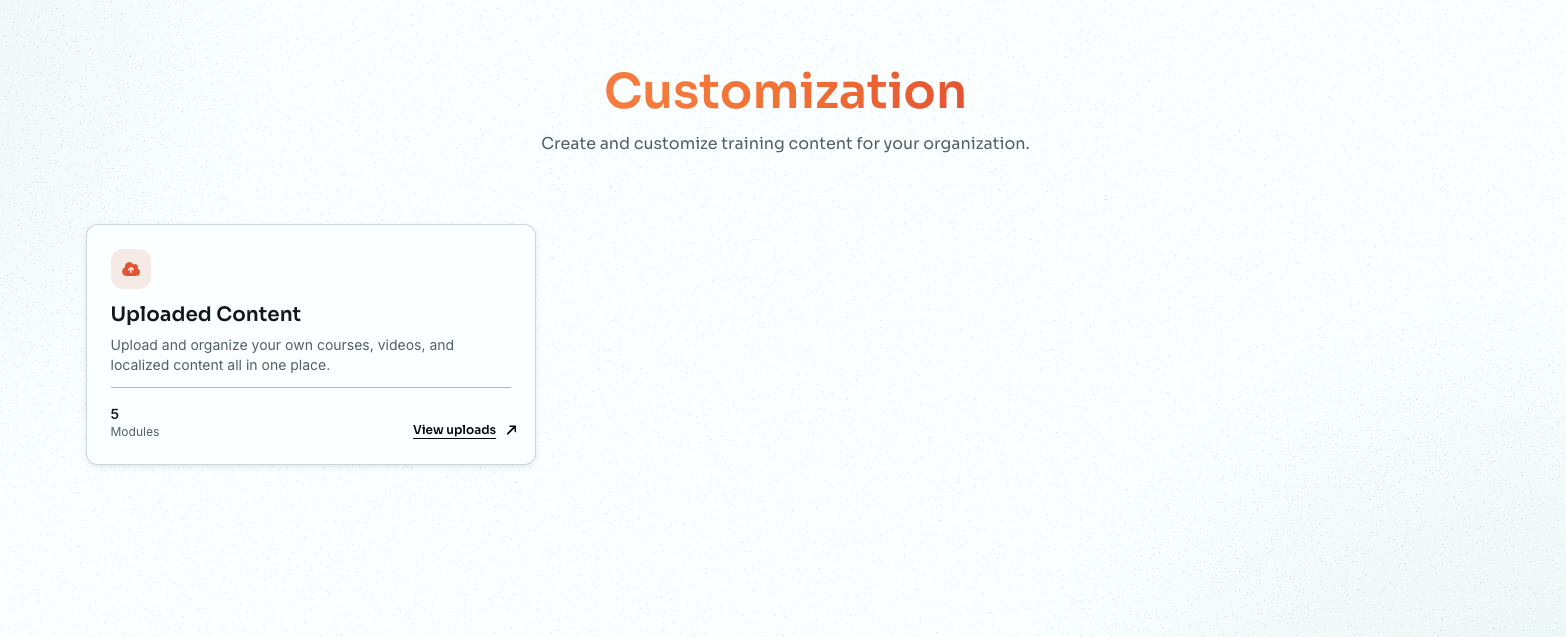 Customization

Create and customize training content for your organization.

Uploaded Content

Upload and organize your own courses, videos, and localized content all in one place.

5
Modules

View uploads